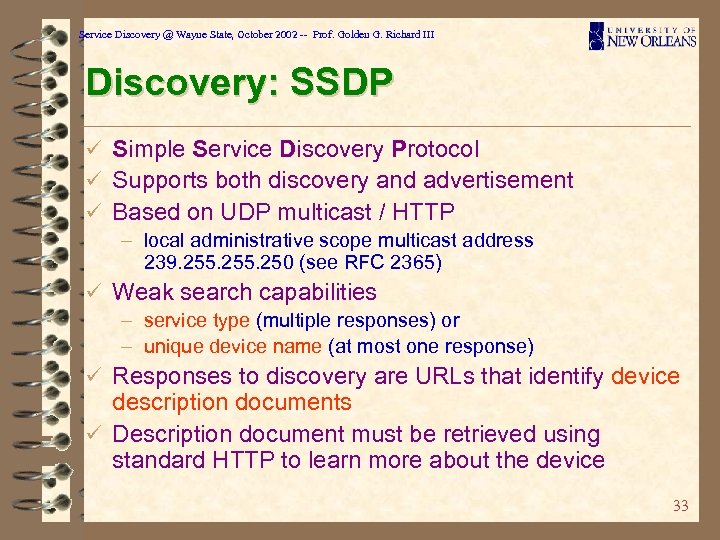 Service Discovery @ Wayne State, October 2002 -- Prof. Golden G. Richard III

UNIVERSITY OF NEW ORLEANS

Discovery: SSDP

✓ Simple Service Discovery Protocol
✓ Supports both discovery and advertisement
✓ Based on UDP multicast / HTTP
– local administrative scope multicast address 239.255.255.250 (see RFC 2365)
✓ Weak search capabilities
– service type (multiple responses) or
– unique device name (at most one response)
✓ Responses to discovery are URLs that identify device description documents
✓ Description document must be retrieved using standard HTTP to learn more about the device

33